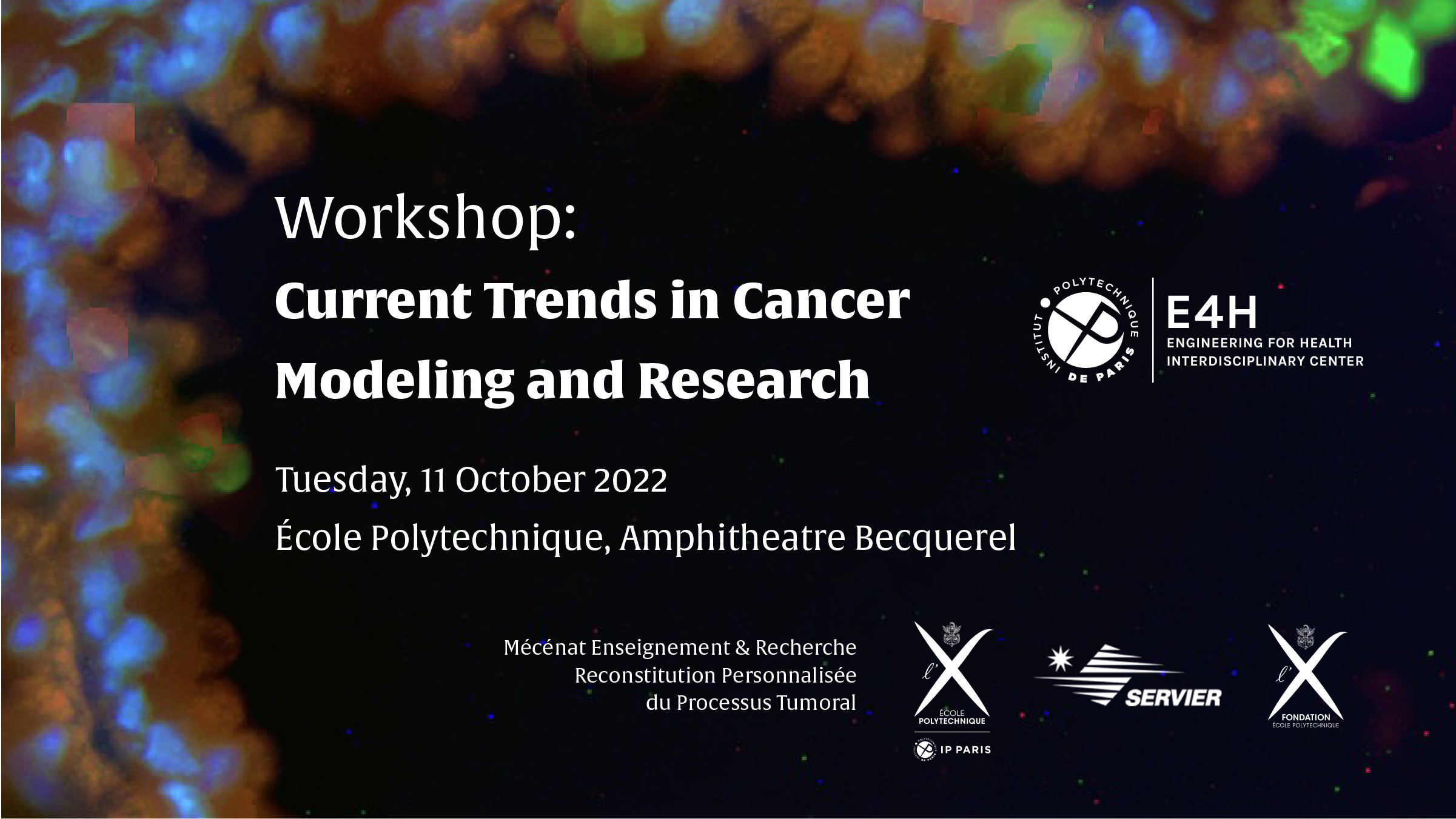 Workshop:
Current Trends in Cancer Modeling and Research

INSTITUT POLYTECHNIQUE DE PARIS
E4H
ENGINEERING FOR HEALTH INTERDISCIPLINARY CENTER

Tuesday, 11 October 2022
École Polytechnique, Amphitheatre Becquerel

Mécénat Enseignement & Recherche
Reconstitution Personnalisée
du Processus Tumoral

l'X ÉCOLE POLYTECHNIQUE
IP PARIS

SERVIER

l'X FONDATION ÉCOLE POLYTECHNIQUE